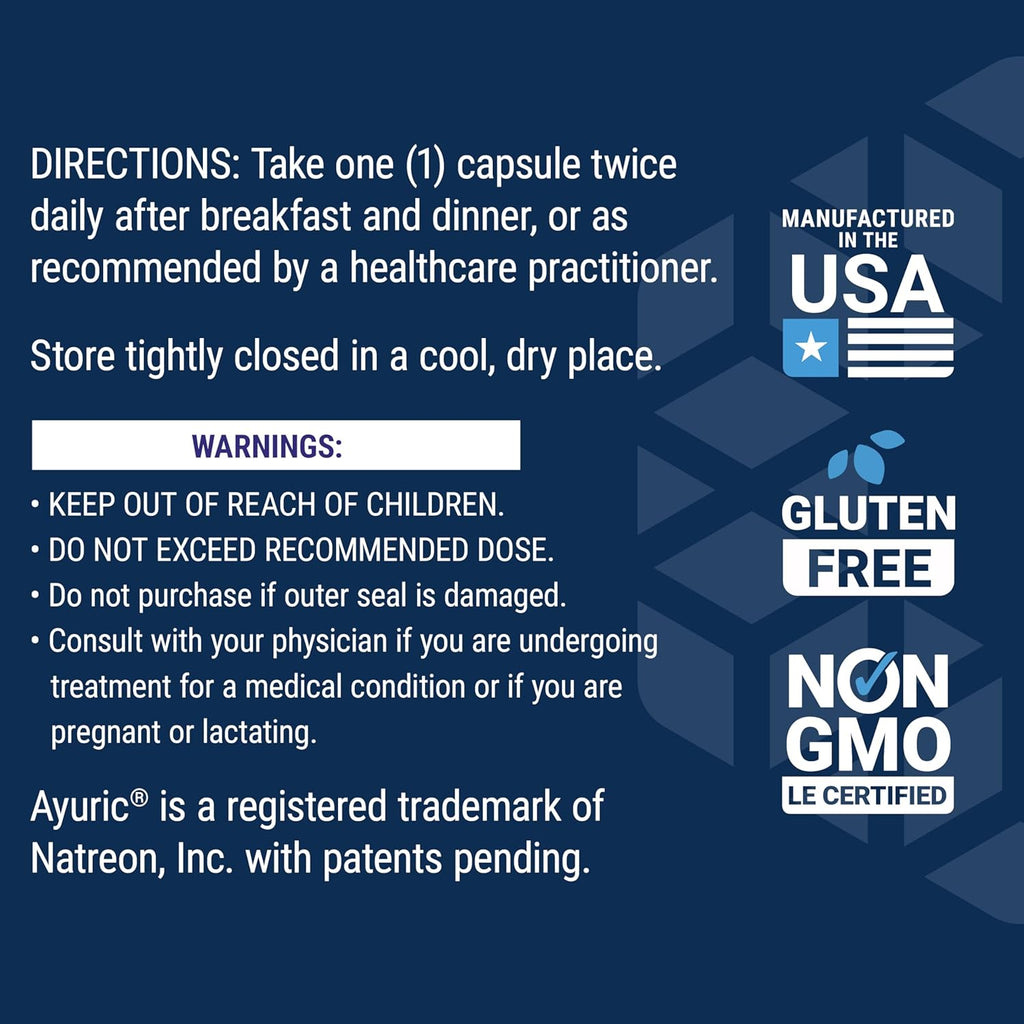 DIRECTIONS: Take one (1) capsule twice daily after breakfast and dinner, or as recommended by a healthcare practitioner.

Store tightly closed in a cool, dry place.

WARNINGS:

• KEEP OUT OF REACH OF CHILDREN.
• DO NOT EXCEED RECOMMENDED DOSE.
• Do not purchase if outer seal is damaged.
• Consult with your physician if you are undergoing treatment for a medical condition or if you are pregnant or lactating.

Ayuric® is a registered trademark of Natreon, Inc. with patents pending.

MANUFACTURED IN THE USA

GLUTEN FREE

NON GMO LE CERTIFIED